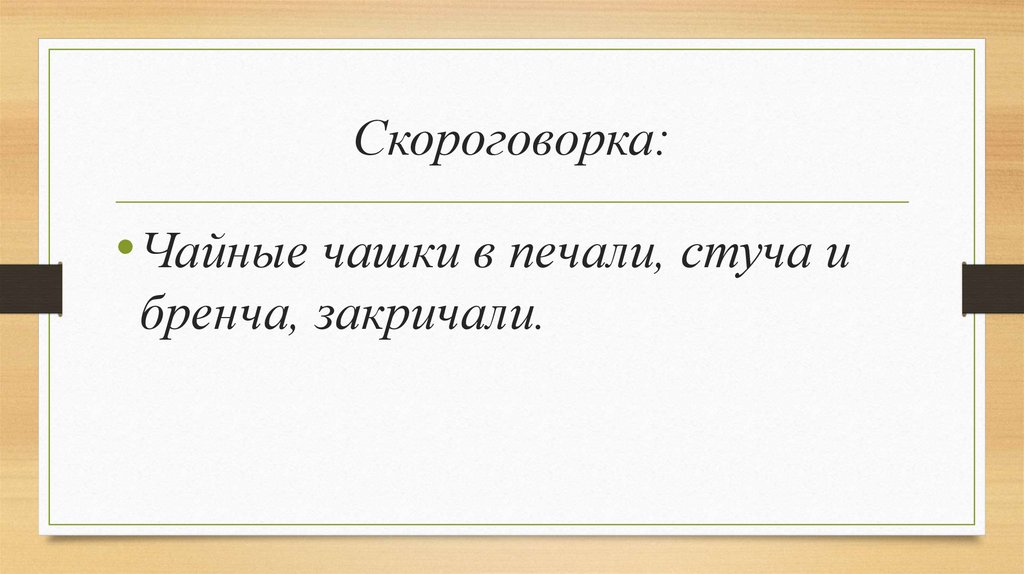 Скороговорка:

• Чайные чашки в печали, стуча и бренча, закричали.